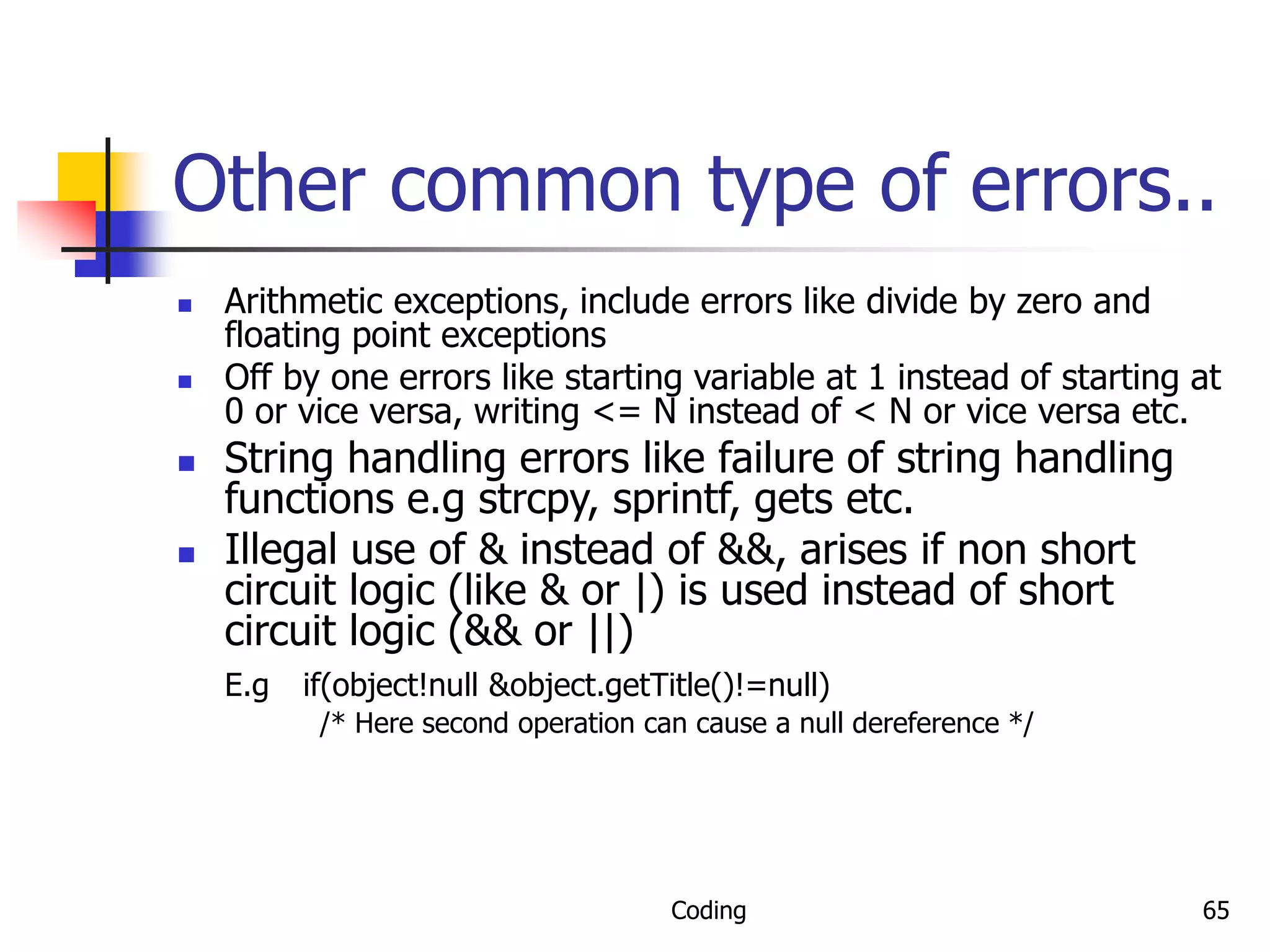 Other common type of errors..

- Arithmetic exceptions, include errors like divide by zero and floating point exceptions
- Off by one errors like starting variable at 1 instead of starting at 0 or vice versa, writing <= N instead of < N or vice versa etc.
- String handling errors like failure of string handling functions e.g strcpy, sprintf, gets etc.
- Illegal use of & instead of &&, arises if non short circuit logic (like & or |) is used instead of short circuit logic (&& or ||)

E.g if(object!null &object.getTitle()!=null)
/* Here second operation can cause a null dereference */

Coding

65